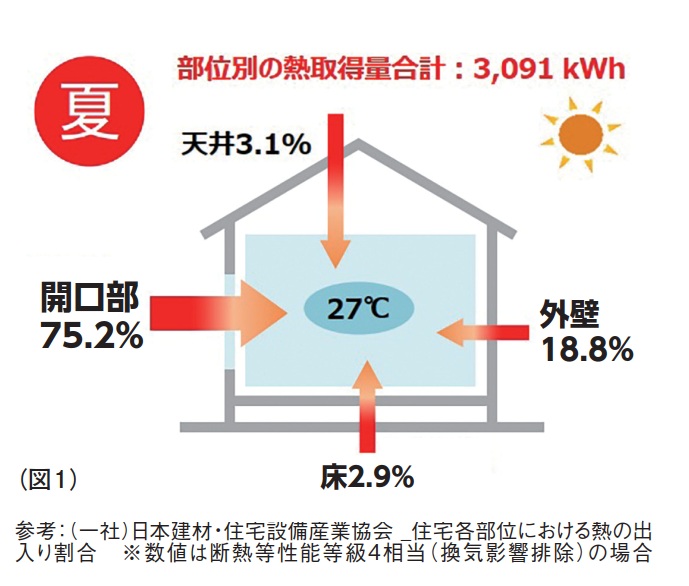 夏

部位別の熱取得量合計：3,091 kWh

天井3.1%

開口部
75.2%

27℃

外壁
18.8%

床2.9%

（図1）

参考：（一社）日本建材・住宅設備産業協会 _住宅各部位における熱の出入り割合　※数値は断熱等性能等級4相当（換気影響排除）の場合